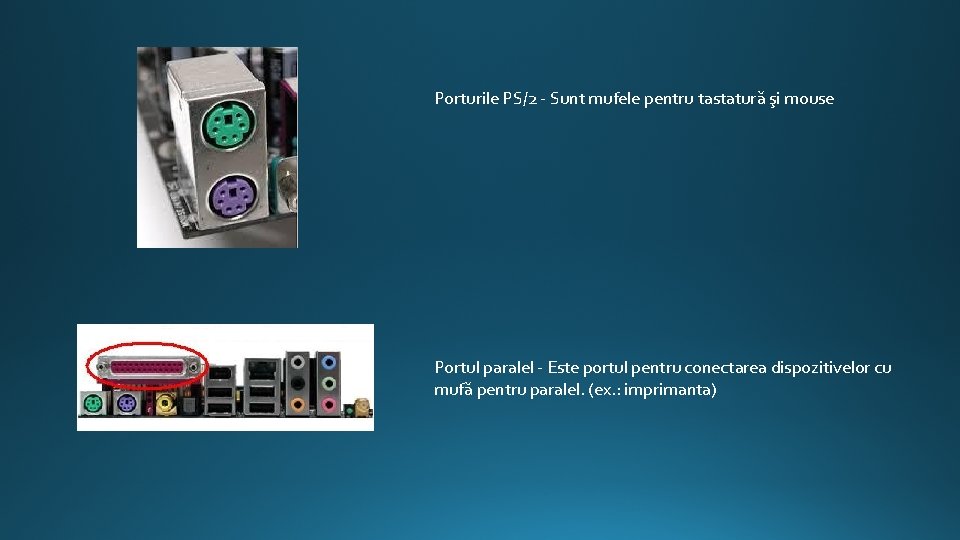 Porturile PS/2 - Sunt mufele pentru tastatură şi mouse

Portul paralel - Este portul pentru conectarea dispozitivelor cu mufă pentru paralel. (ex.: imprimanta)